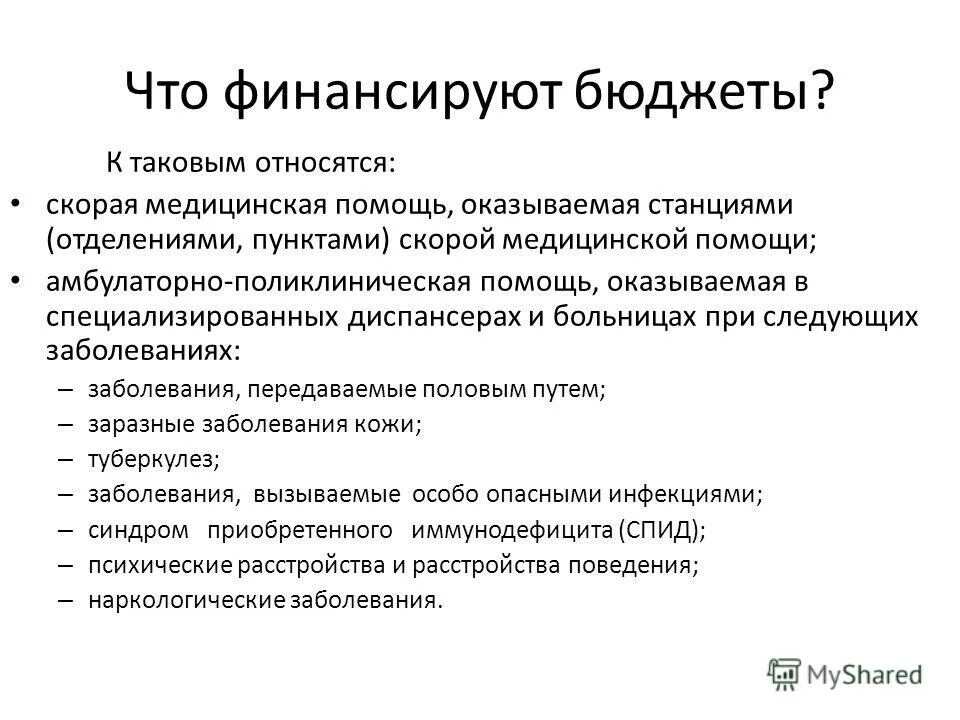 Что финансируют бюджеты?

К таковым относятся:

• скорая медицинская помощь, оказываемая станциями (отделениями, пунктами) скорой медицинской помощи;
• амбулаторно-поликлиническая помощь, оказываемая в специализированных диспансерах и больницах при следующих заболеваниях:
– заболевания, передаваемые половым путем;
– заразные заболевания кожи;
– туберкулез;
– заболевания, вызываемые особо опасными инфекциями;
– синдром приобретенного иммунодефицита (СПИД);
– психические расстройства и расстройства поведения;
– наркологические заболевания.

MyShared